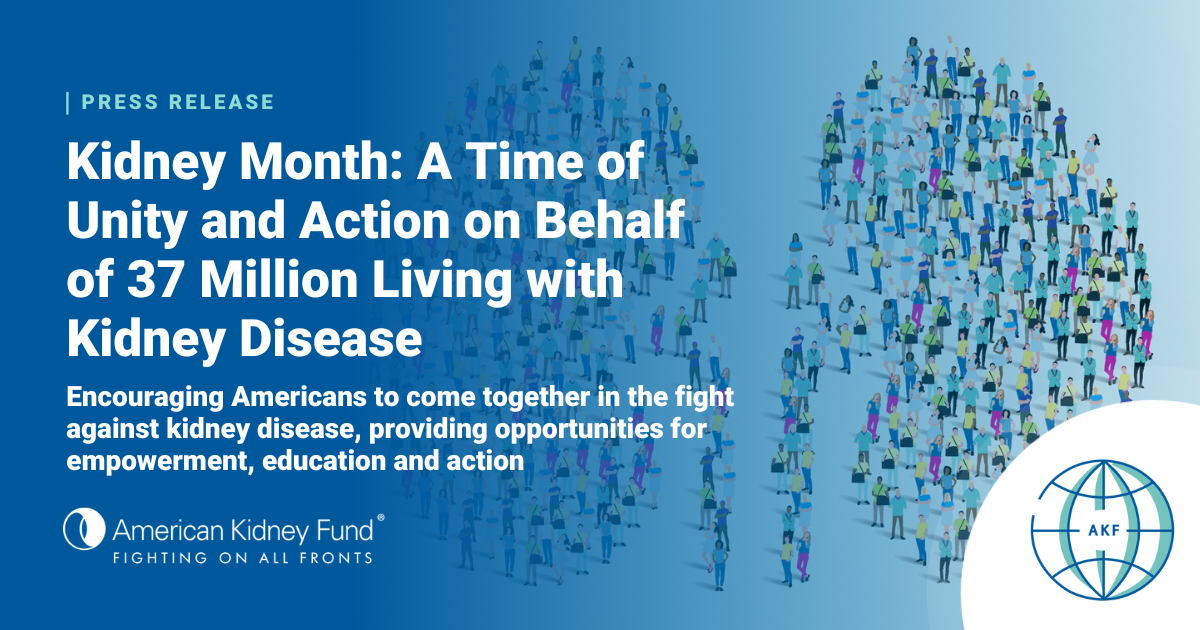 | PRESS RELEASE

Kidney Month: A Time of Unity and Action on Behalf of 37 Million Living with Kidney Disease

Encouraging Americans to come together in the fight against kidney disease, providing opportunities for empowerment, education and action

American Kidney Fund®
FIGHTING ON ALL FRONTS

AKF